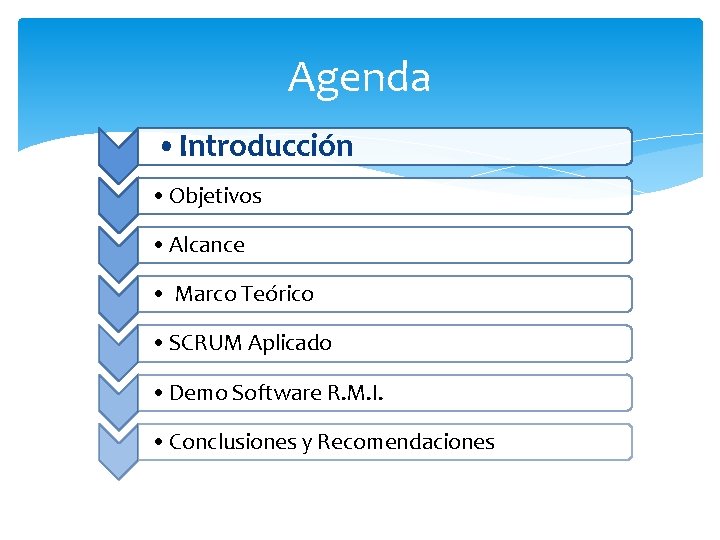 Agenda

• Introducción

• Objetivos

• Alcance

• Marco Teórico

• SCRUM Aplicado

• Demo Software R.M.I.

• Conclusiones y Recomendaciones